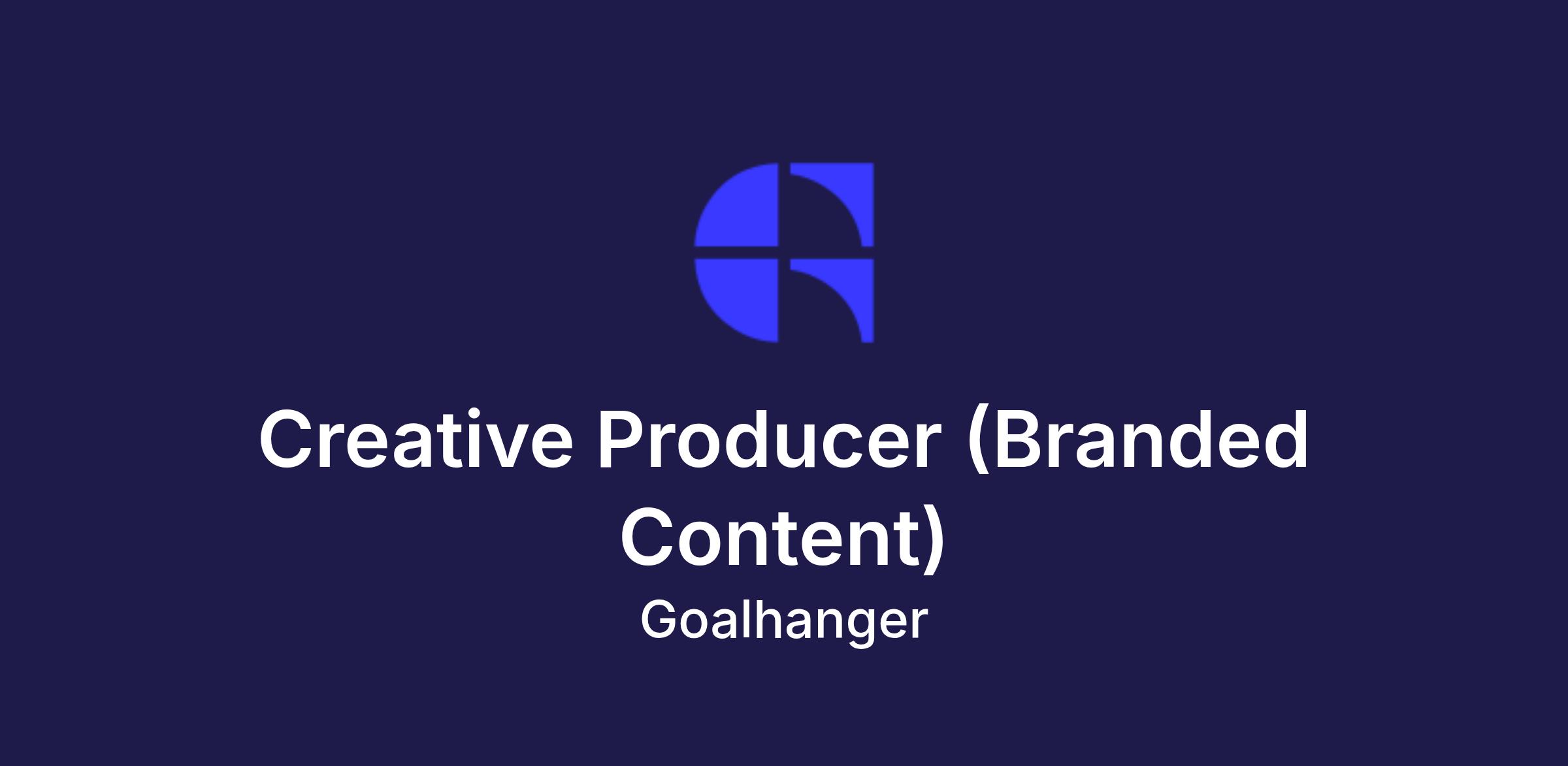 Creative Producer (Branded Content)

Goalhanger